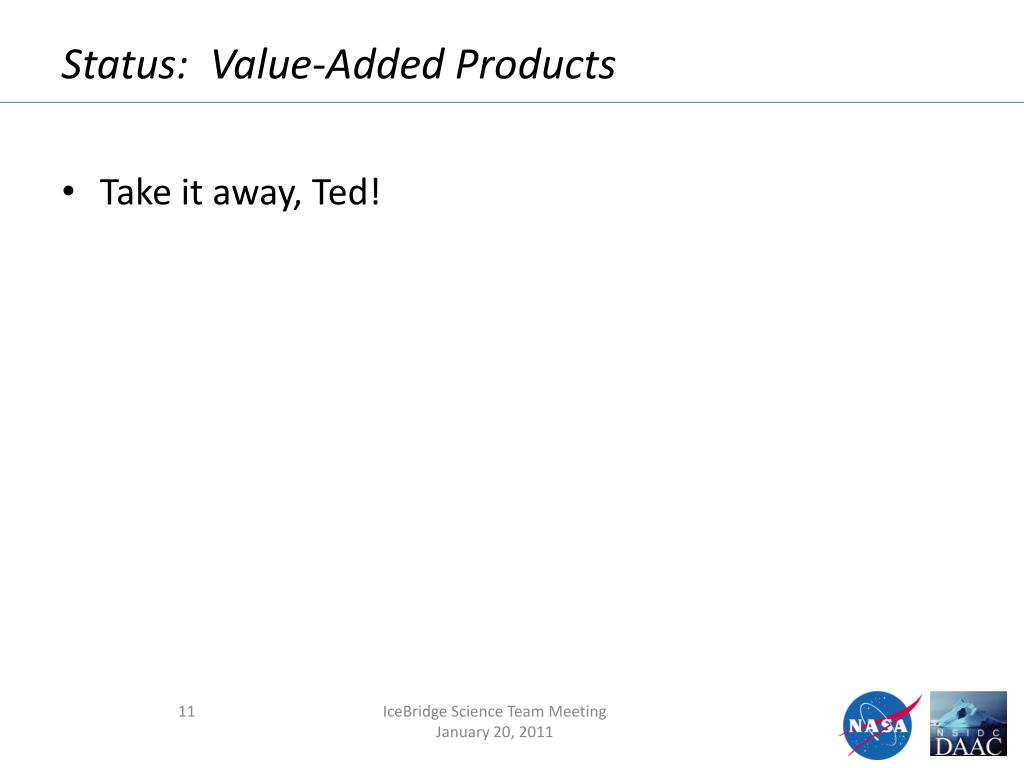 Status: Value-Added Products

• Take it away, Ted!

11

IceBridge Science Team Meeting
January 20, 2011

NASA

NSIDC
DAAC